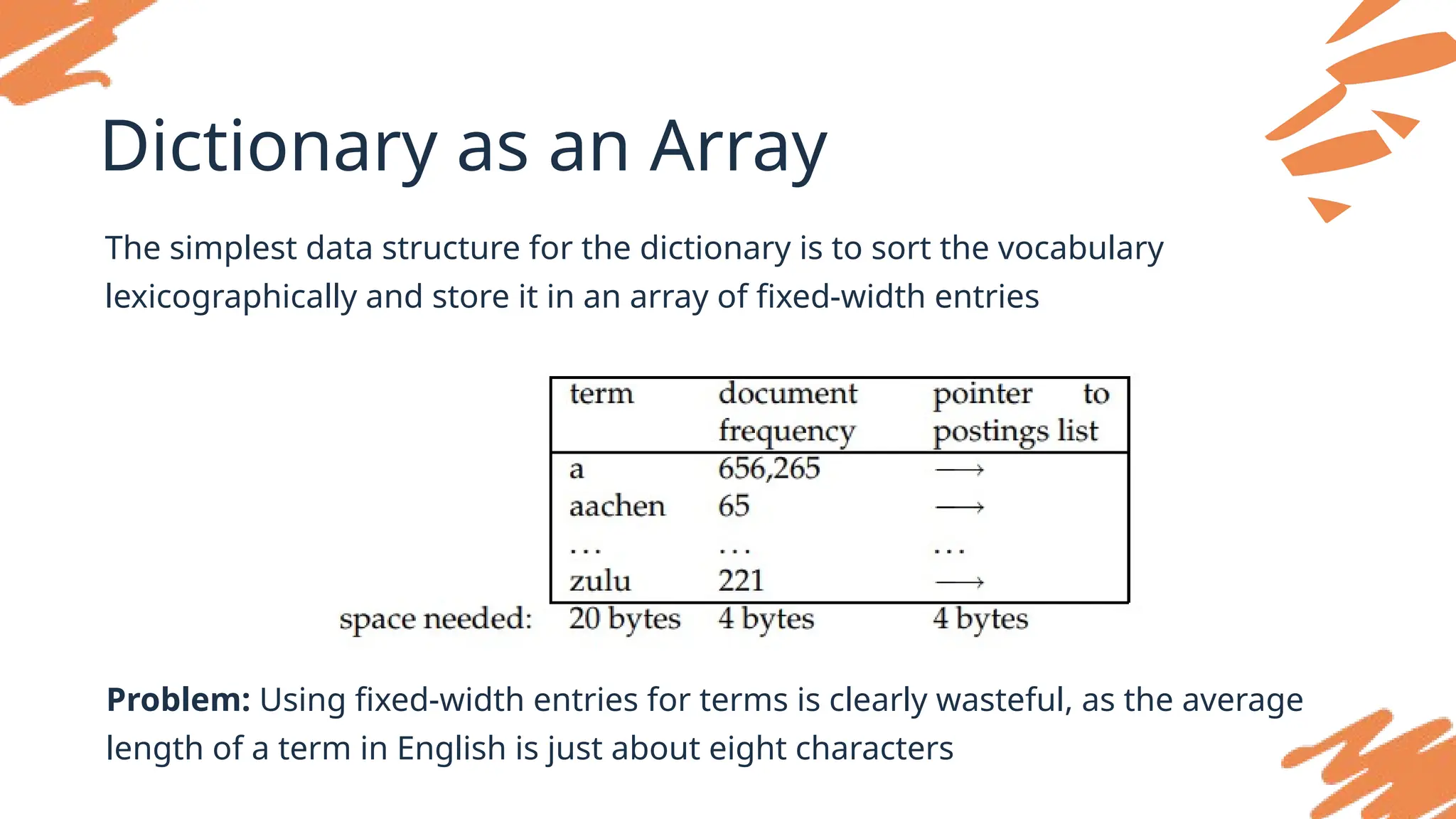 Dictionary as an Array

The simplest data structure for the dictionary is to sort the vocabulary lexicographically and store it in an array of fixed-width entries

| | term | document frequency | pointer to postings list |
|---|---|---|---|
| | a | 656,265 | $\longrightarrow$ |
| | aachen | 65 | $\longrightarrow$ |
| | ... | ... | ... |
| | zulu | 221 | $\longrightarrow$ |
| space needed: | 20 bytes | 4 bytes | 4 bytes |

**Problem:** Using fixed-width entries for terms is clearly wasteful, as the average length of a term in English is just about eight characters